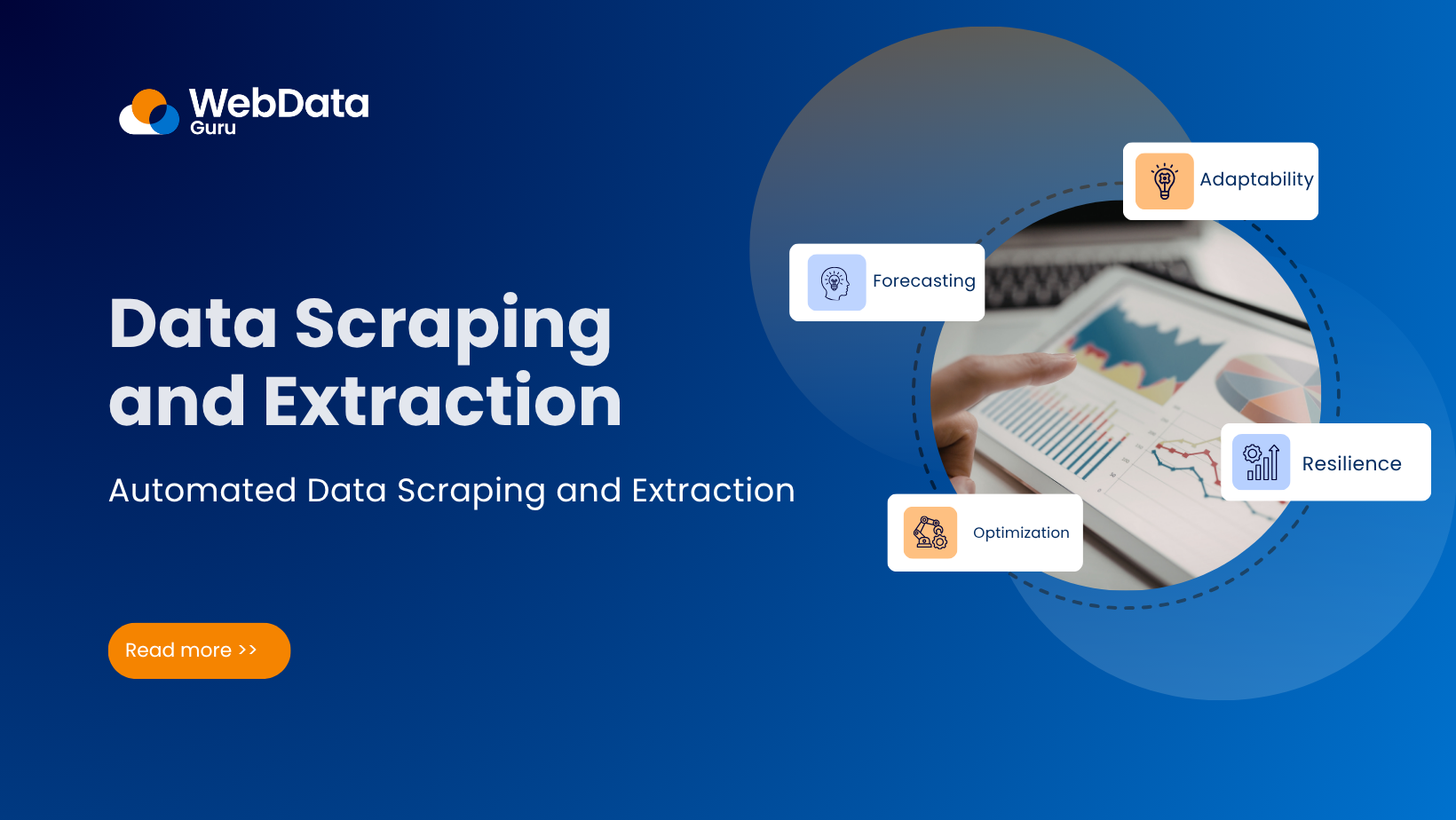 WebData Guru

Data Scraping and Extraction

Automated Data Scraping and Extraction

Read more >>

Adaptability

Forecasting

Resilience

Optimization